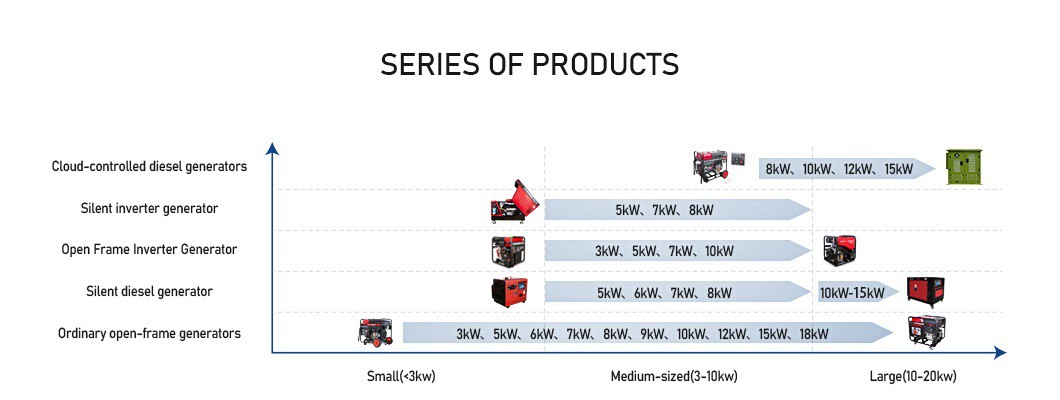 SERIES OF PRODUCTS

Cloud-controlled diesel generators
8kW、10kW、12kW、15kW

Silent inverter generator
5kW、7kW、8kW

Open Frame Inverter Generator
3kW、5kW、7kW、10kW

Silent diesel generator
5kW、6kW、7kW、8kW
10kW-15kW

Ordinary open-frame generators
3kW、5kW、6kW、7kW、8kW、9kW、10kW、12kW、15kW、18kW

Small(<3kw)
Medium-sized(3-10kw)
Large(10-20kw)